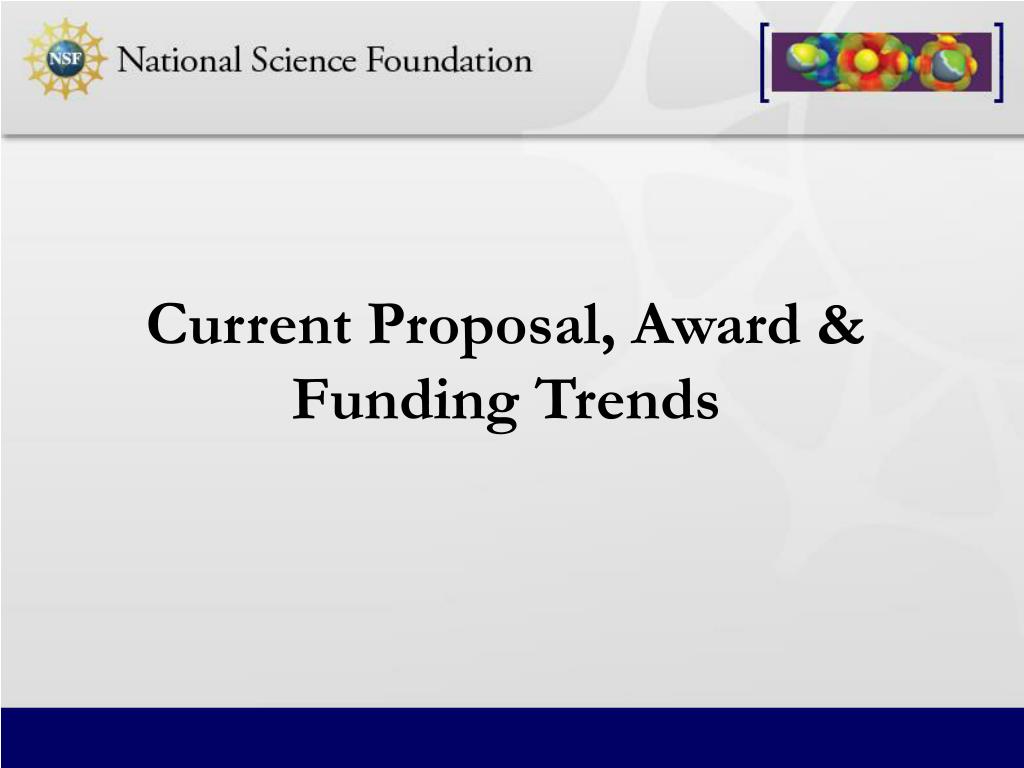 NSF National Science Foundation

Current Proposal, Award & Funding Trends